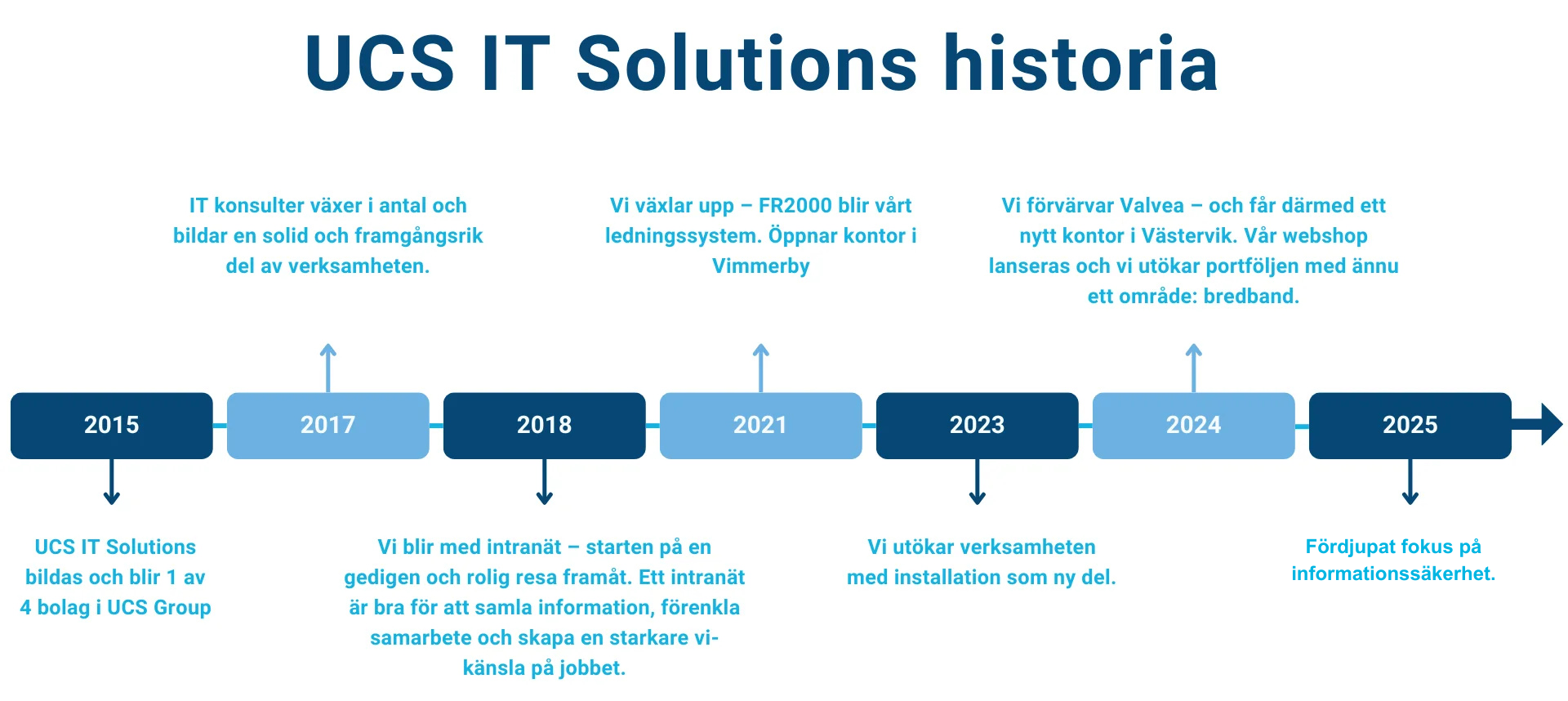 UCS IT Solutions historia

IT konsulter växer i antal och bildar en solid och framgångsrik del av verksamheten.

Vi växlar upp – FR2000 blir vårt ledningssystem. Öppnar kontor i Vimmerby

Vi förvärvar Valvea – och får därmed ett nytt kontor i Västervik. Vår webshop lanseras och vi utökar portföljen med ännu ett område: bredband.

2015

2017

2018

2021

2023

2024

2025

UCS IT Solutions bildas och blir 1 av 4 bolag i UCS Group

Vi blir med intranät – starten på en gedigen och rolig resa framåt. Ett intranät är bra för att samla information, förenkla samarbete och skapa en starkare vi-känsla på jobbet.

Vi utökar verksamheten med installation som ny del.

Fördjupat fokus på informationssäkerhet.